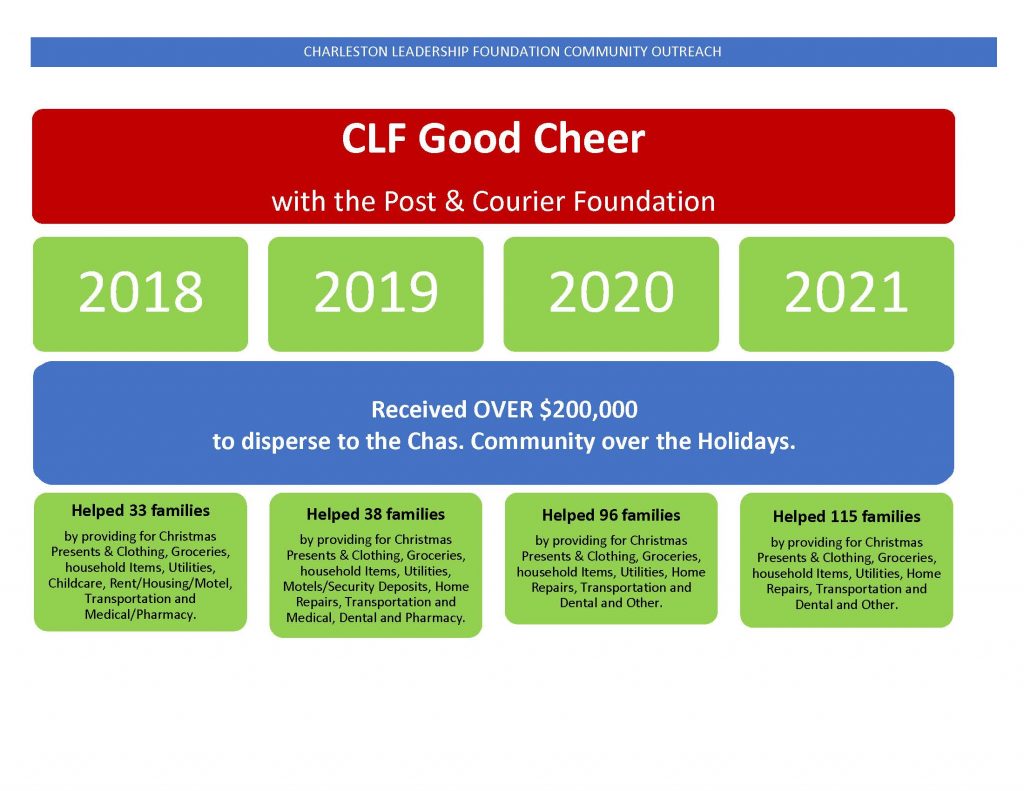 CHARLESTON LEADERSHIP FOUNDATION COMMUNITY OUTREACH

CLF Good Cheer

with the Post & Courier Foundation

2018

2019

2020

2021

Received OVER $200,000
to disperse to the Chas. Community over the Holidays.

Helped 33 families

by providing for Christmas Presents & Clothing, Groceries, household Items, Utilities, Childcare, Rent/Housing/Motel, Transportation and Medical/Pharmacy.

Helped 38 families

by providing for Christmas Presents & Clothing, Groceries, household Items, Utilities, Motels/Security Deposits, Home Repairs, Transportation and Medical, Dental and Pharmacy.

Helped 96 families

by providing for Christmas Presents & Clothing, Groceries, household Items, Utilities, Home Repairs, Transportation and Dental and Other.

Helped 115 families

by providing for Christmas Presents & Clothing, Groceries, household Items, Utilities, Home Repairs, Transportation and Dental and Other.